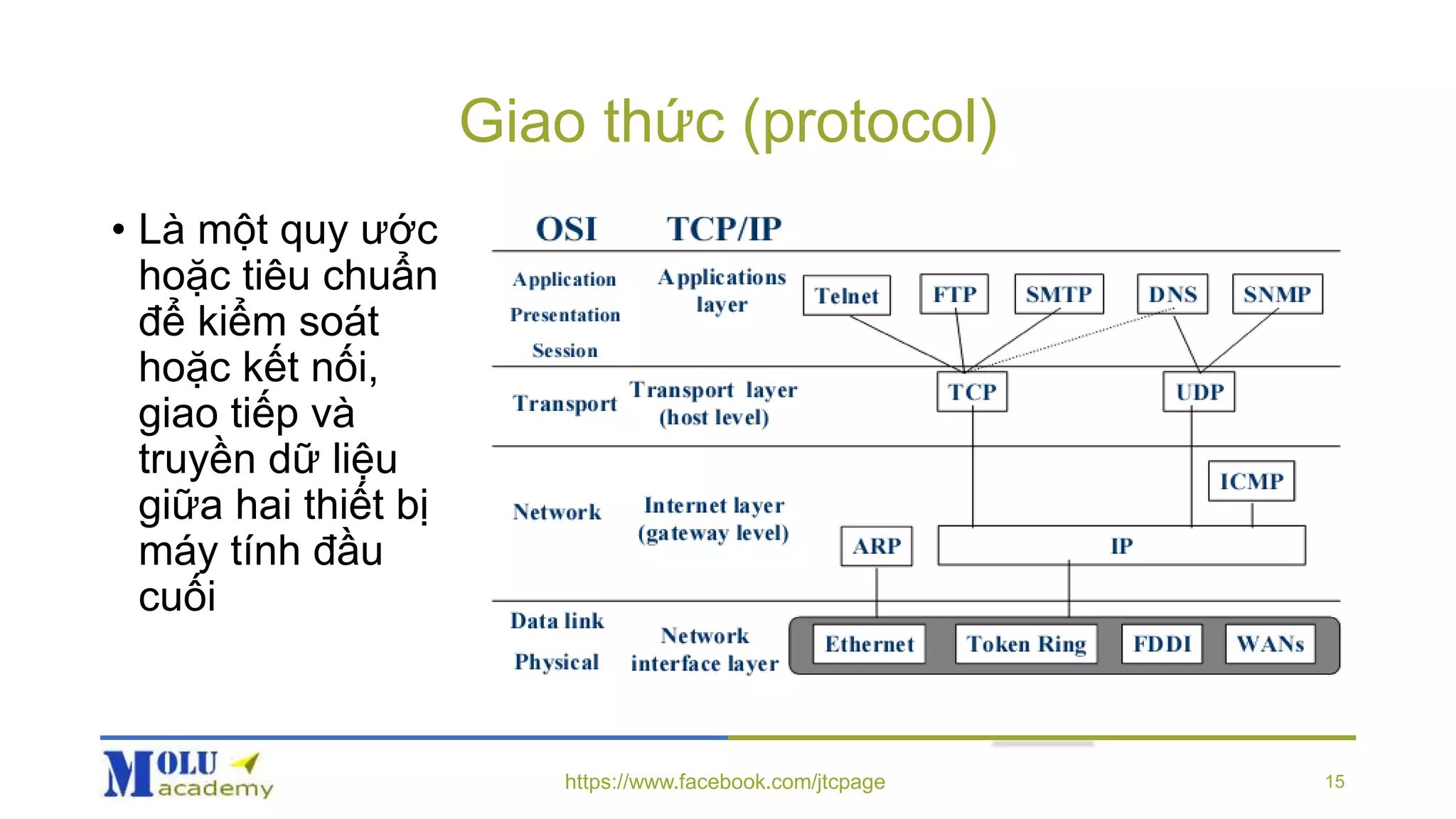 Giao thức (protocol)

• Là một quy ước hoặc tiêu chuẩn để kiểm soát hoặc kết nối, giao tiếp và truyền dữ liệu giữa hai thiết bị máy tính đầu cuối

OSI
TCP/IP

Application
Presentation
Session

Applications layer

Telnet
FTP
SMTP
DNS
SNMP

Transport

Transport layer (host level)

TCP
UDP

Network

Internet layer (gateway level)

ICMP
ARP
IP

Data link
Physical

Network interface layer

Ethernet
Token Ring
FDDI
WANs

MOLU academy

https://www.facebook.com/jtcpage

15